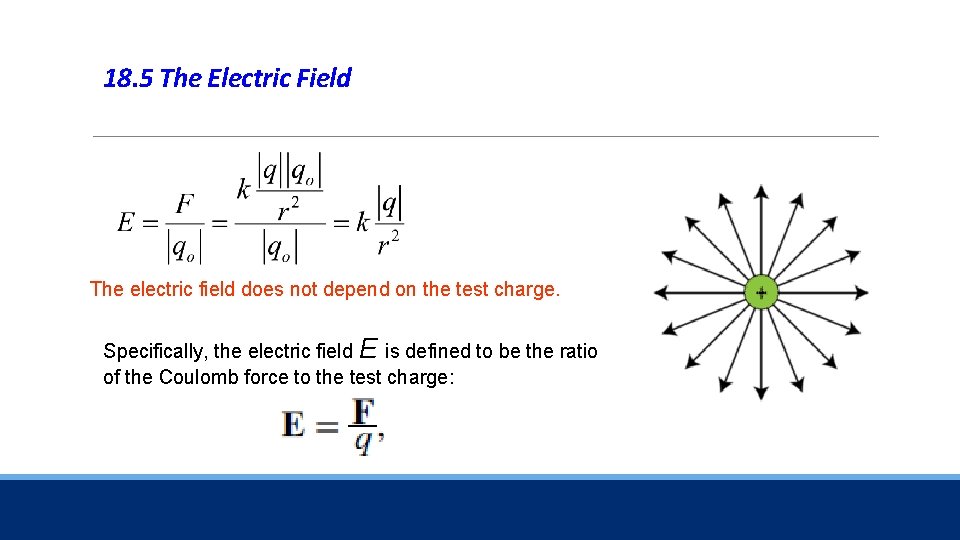 18.5 The Electric Field

$E = \frac{F}{|q_o|} = \frac{k\frac{|q||q_o|}{r^2}}{|q_o|} = k\frac{|q|}{r^2}$

The electric field does not depend on the test charge.

Specifically, the electric field $E$ is defined to be the ratio of the Coulomb force to the test charge:

$\mathbf{E} = \frac{\mathbf{F}}{q},$

+